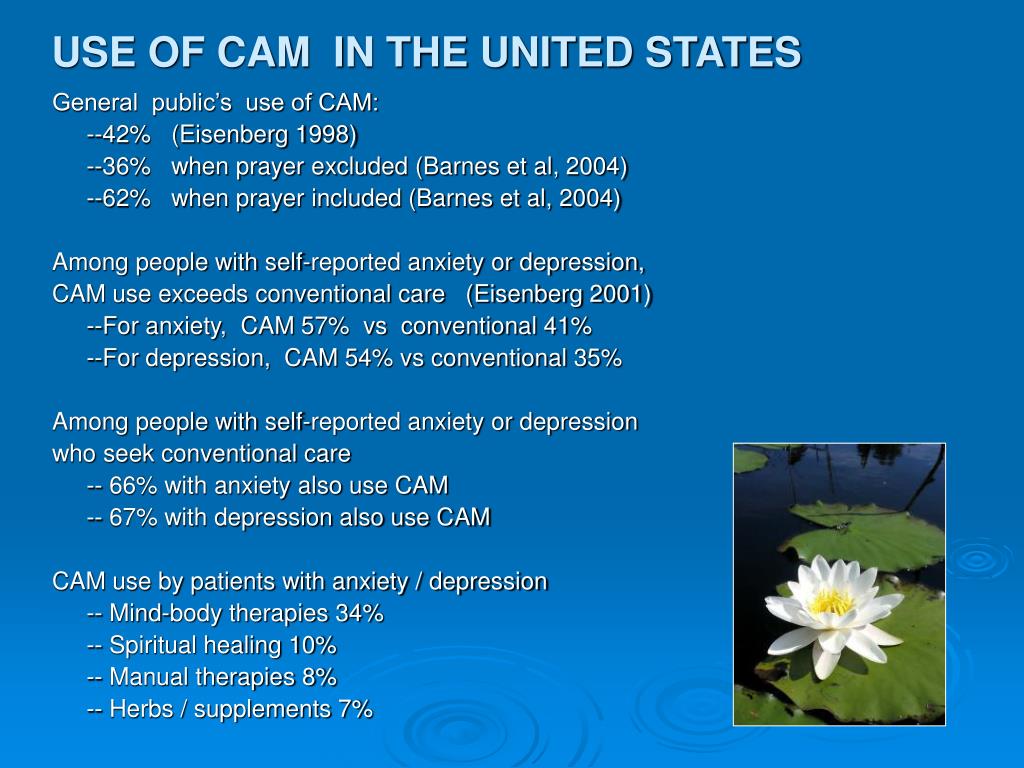 USE OF CAM IN THE UNITED STATES

General public's use of CAM:
--42% (Eisenberg 1998)
--36% when prayer excluded (Barnes et al, 2004)
--62% when prayer included (Barnes et al, 2004)

Among people with self-reported anxiety or depression, CAM use exceeds conventional care (Eisenberg 2001)
--For anxiety, CAM 57% vs conventional 41%
--For depression, CAM 54% vs conventional 35%

Among people with self-reported anxiety or depression who seek conventional care
-- 66% with anxiety also use CAM
-- 67% with depression also use CAM

CAM use by patients with anxiety / depression
-- Mind-body therapies 34%
-- Spiritual healing 10%
-- Manual therapies 8%
-- Herbs / supplements 7%